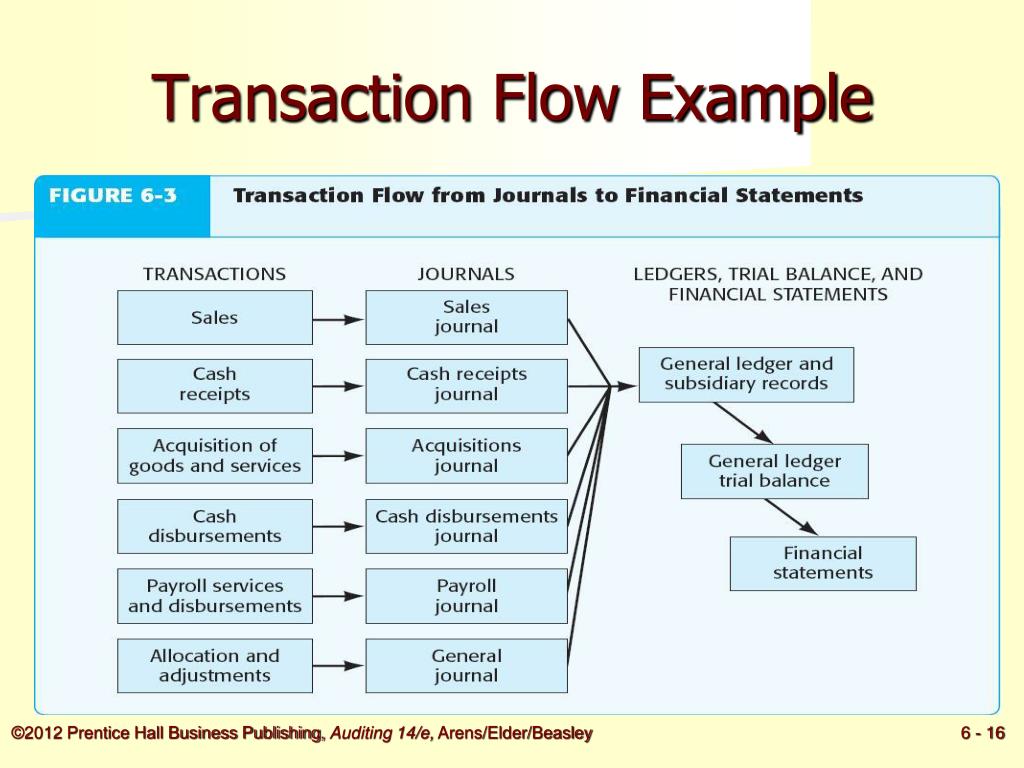 Transaction Flow Example

FIGURE 6-3 Transaction Flow from Journals to Financial Statements

TRANSACTIONS

Sales

Cash receipts

Acquisition of goods and services

Cash disbursements

Payroll services and disbursements

Allocation and adjustments

JOURNALS

Sales journal

Cash receipts journal

Acquisitions journal

Cash disbursements journal

Payroll journal

General journal

LEDGERS, TRIAL BALANCE, AND FINANCIAL STATEMENTS

General ledger and subsidiary records

General ledger trial balance

Financial statements

©2012 Prentice Hall Business Publishing, Auditing 14/e, Arens/Elder/Beasley

6 - 16